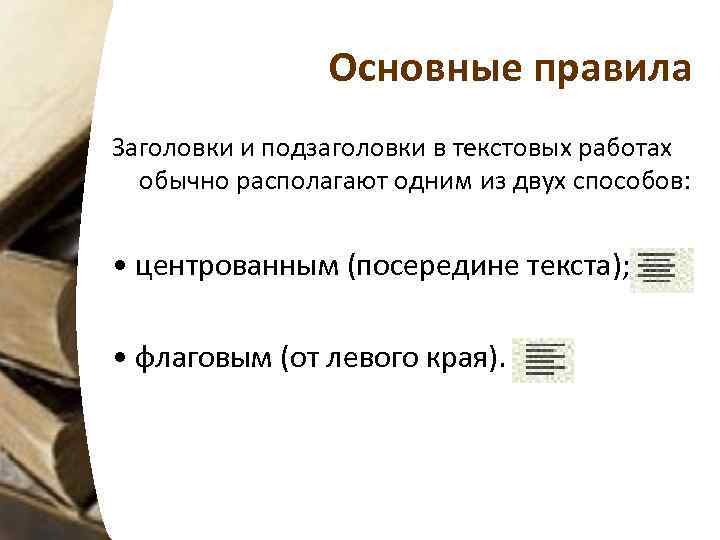 Основные правила

Заголовки и подзаголовки в текстовых работах обычно располагают одним из двух способов:

• центрованным (посередине текста);

• флаговым (от левого края).